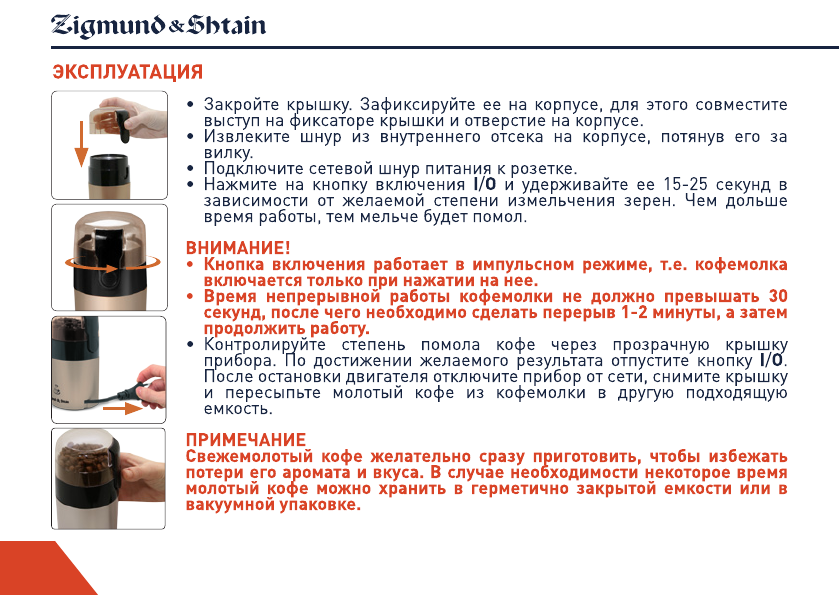 Zigmund & Shtain

ЭКСПЛУАТАЦИЯ

• Закройте крышку. Зафиксируйте ее на корпусе, для этого совместите выступ на фиксаторе крышки и отверстие на корпусе.
• Извлеките шнур из внутреннего отсека на корпусе, потянув его за вилку.
• Подключите сетевой шнур питания к розетке.
• Нажмите на кнопку включения I/O и удерживайте ее 15-25 секунд в зависимости от желаемой степени измельчения зерен. Чем дольше время работы, тем мельче будет помол.

ВНИМАНИЕ!
• Кнопка включения работает в импульсном режиме, т.е. кофемолка включается только при нажатии на нее.
• Время непрерывной работы кофемолки не должно превышать 30 секунд, после чего необходимо сделать перерыв 1-2 минуты, а затем продолжить работу.
• Контролируйте степень помола кофе через прозрачную крышку прибора. По достижении желаемого результата отпустите кнопку I/O. После остановки двигателя отключите прибор от сети, снимите крышку и пересыпьте молотый кофе из кофемолки в другую подходящую емкость.

ПРИМЕЧАНИЕ
Свежемолотый кофе желательно сразу приготовить, чтобы избежать потери его аромата и вкуса. В случае необходимости некоторое время молотый кофе можно хранить в герметично закрытой емкости или в вакуумной упаковке.